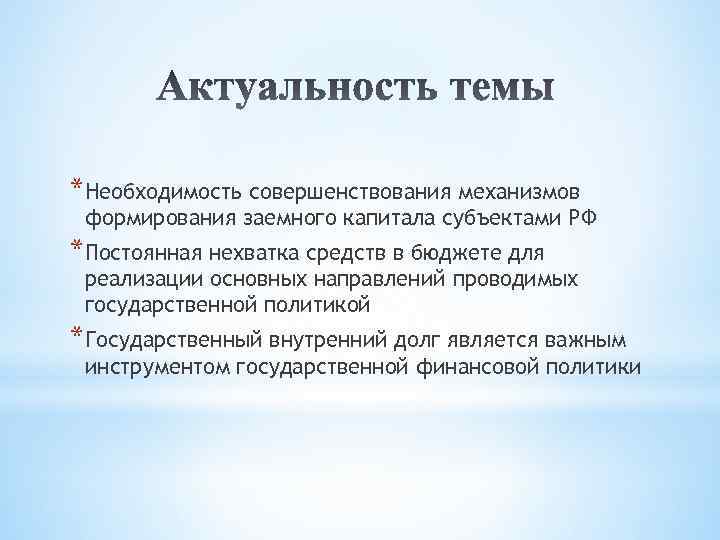 Актуальность темы

* Необходимость совершенствования механизмов формирования заемного капитала субъектами РФ
* Постоянная нехватка средств в бюджете для реализации основных направлений проводимых государственной политикой
* Государственный внутренний долг является важным инструментом государственной финансовой политики